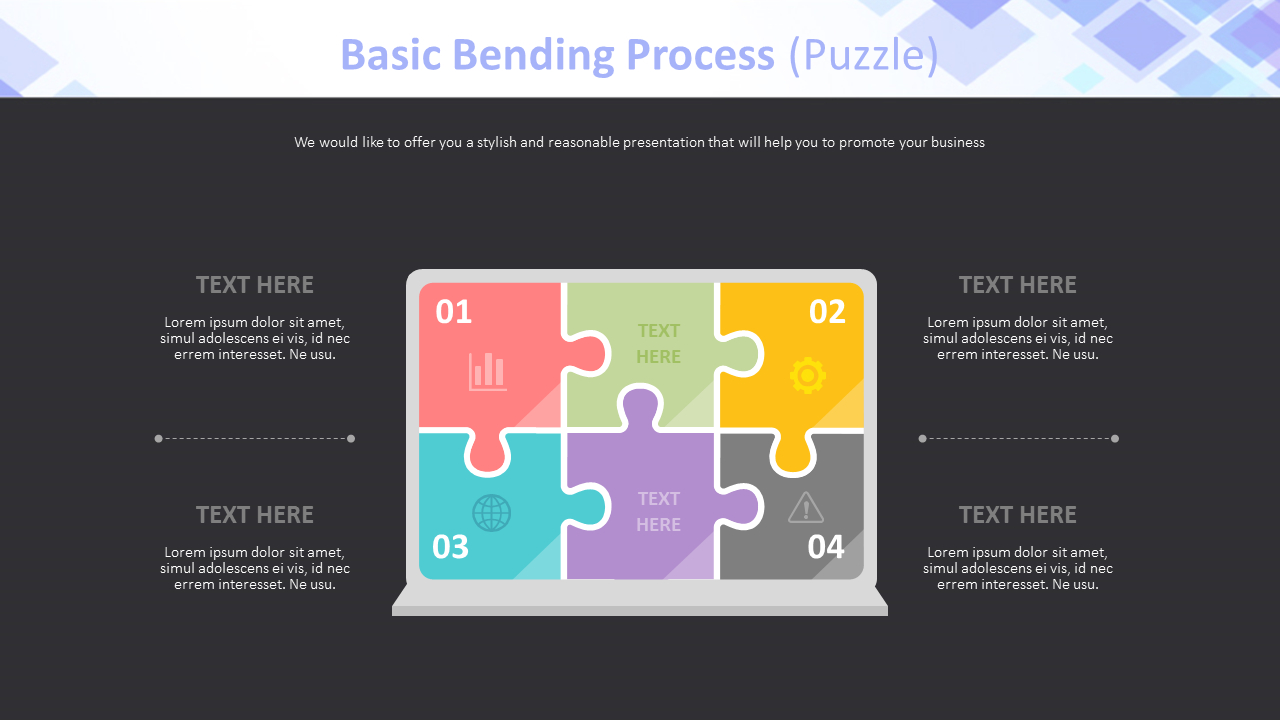 Basic Bending Process (Puzzle)

We would like to offer you a stylish and reasonable presentation that will help you to promote your business

TEXT HERE

Lorem ipsum dolor sit amet, simul adolescens ei vis, id nec errem interesset. Ne usu.

TEXT HERE

Lorem ipsum dolor sit amet, simul adolescens ei vis, id nec errem interesset. Ne usu.

01

TEXT HERE

02

03

TEXT HERE

04

TEXT HERE

Lorem ipsum dolor sit amet, simul adolescens ei vis, id nec errem interesset. Ne usu.

TEXT HERE

Lorem ipsum dolor sit amet, simul adolescens ei vis, id nec errem interesset. Ne usu.